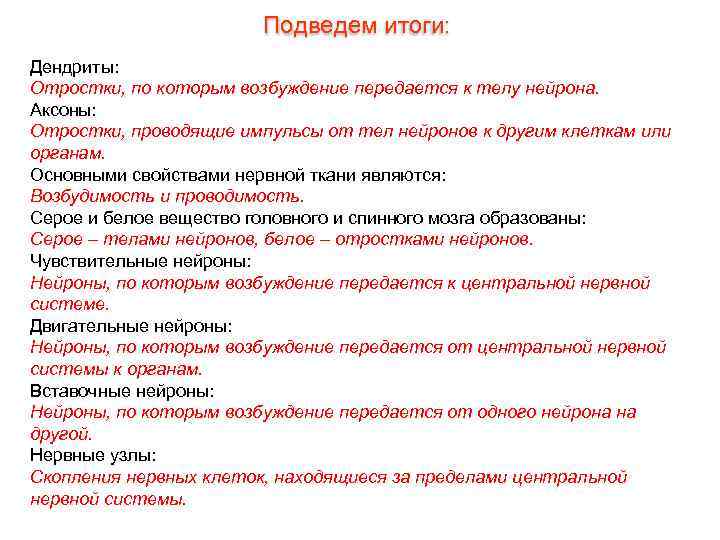 Подведем итоги:

Дендриты:
Отростки, по которым возбуждение передается к телу нейрона.
Аксоны:
Отростки, проводящие импульсы от тел нейронов к другим клеткам или органам.
Основными свойствами нервной ткани являются:
Возбудимость и проводимость.
Серое и белое вещество головного и спинного мозга образованы:
Серое – телами нейронов, белое – отростками нейронов.
Чувствительные нейроны:
Нейроны, по которым возбуждение передается к центральной нервной системе.
Двигательные нейроны:
Нейроны, по которым возбуждение передается от центральной нервной системы к органам.
Вставочные нейроны:
Нейроны, по которым возбуждение передается от одного нейрона на другой.
Нервные узлы:
Скопления нервных клеток, находящиеся за пределами центральной нервной системы.